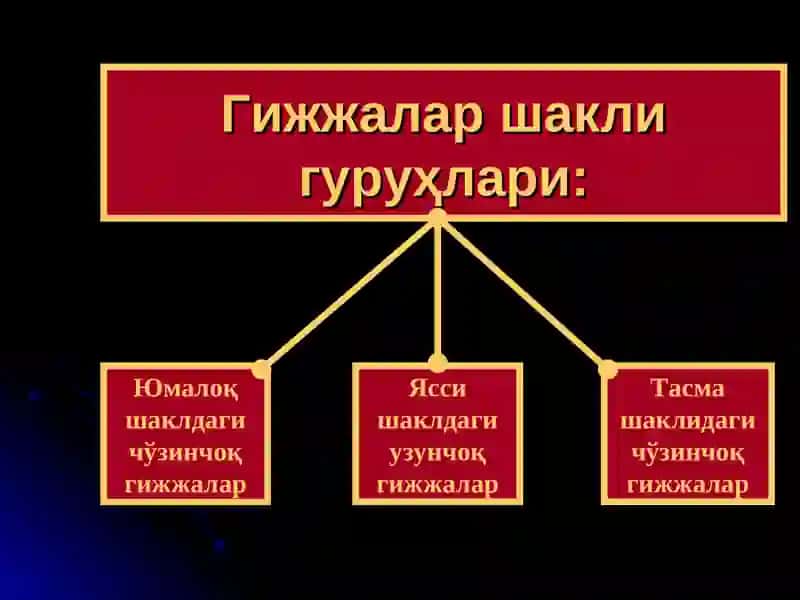 Гижжалар шакли гуруҳлари:

Юмалоқ шаклдаги чўзинчоқ гижжалар

Ясси шаклдаги узунчоқ гижжалар

Тасма шаклидаги чўзинчоқ гижжалар